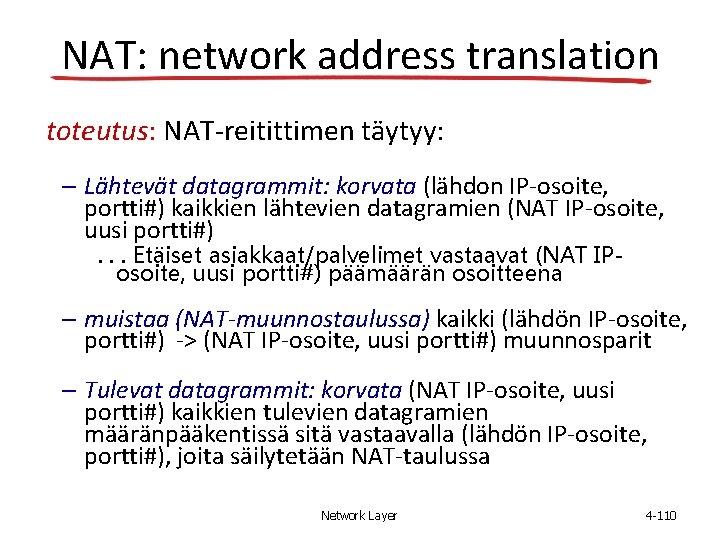 NAT: network address translation

toteutus: NAT-reitittimen täytyy:

– Lähtevät datagrammit: korvata (lähdon IP-osoite, portti#) kaikkien lähtevien datagramien (NAT IP-osoite, uusi portti#)
. . . Etäiset asiakkaat/palvelimet vastaavat (NAT IP-osoite, uusi portti#) päämäärän osoitteena

– muistaa (NAT-muunnostaulussa) kaikki (lähdön IP-osoite, portti#) -> (NAT IP-osoite, uusi portti#) muunnosparit

– Tulevat datagrammit: korvata (NAT IP-osoite, uusi portti#) kaikkien tulevien datagramien määränpääkentissä sitä vastaavalla (lähdön IP-osoite, portti#), joita säilytetään NAT-taulussa

Network Layer

4-110